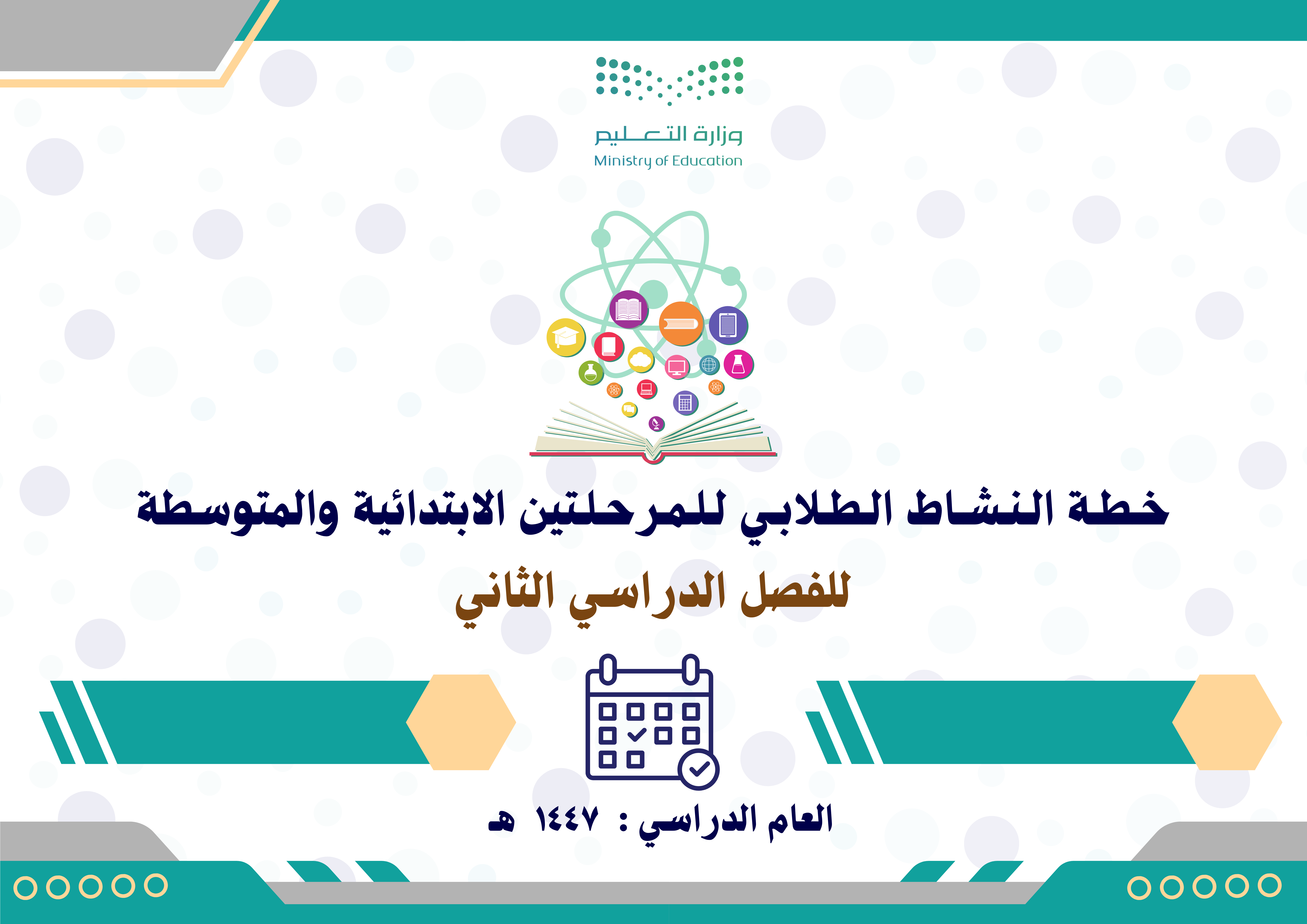 وزارة التعليم
Ministry of Education

خطة النشاط الطلابي للمرحلتين الابتدائية والمتوسطة

للفصل الدراسي الثاني

العام الدراسي : ١٤٤٧ هـ